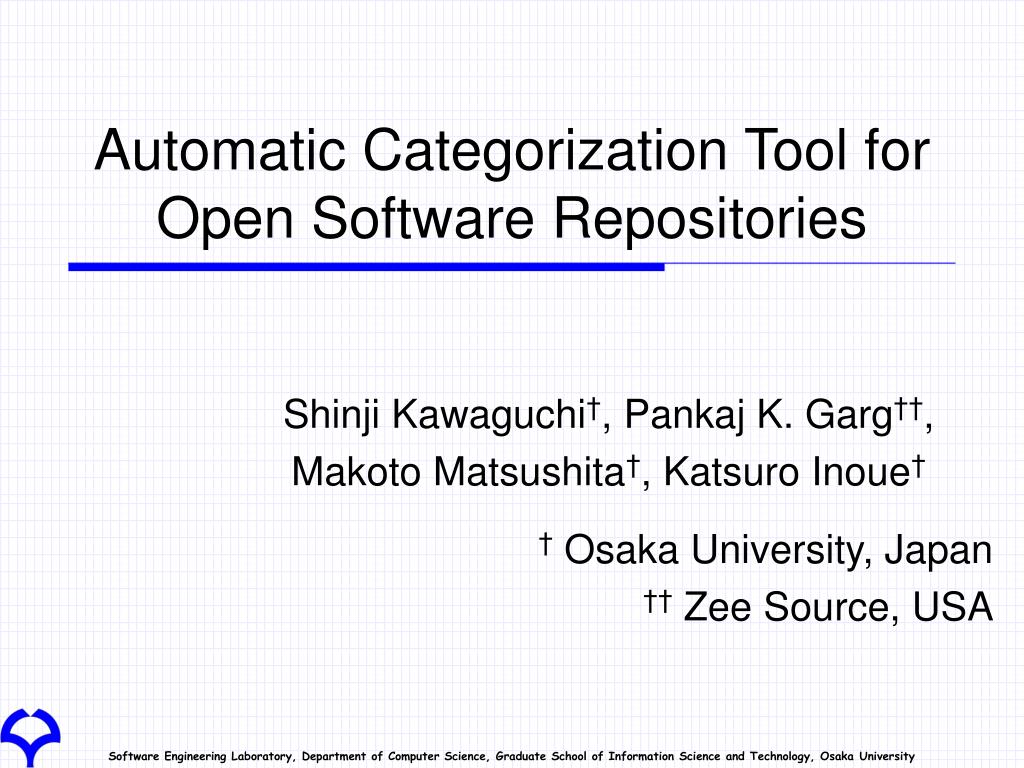 Automatic Categorization Tool for Open Software Repositories

Shinji Kawaguchi†, Pankaj K. Garg††, Makoto Matsushita†, Katsuro Inoue†

† Osaka University, Japan
†† Zee Source, USA

Software Engineering Laboratory, Department of Computer Science, Graduate School of Information Science and Technology, Osaka University